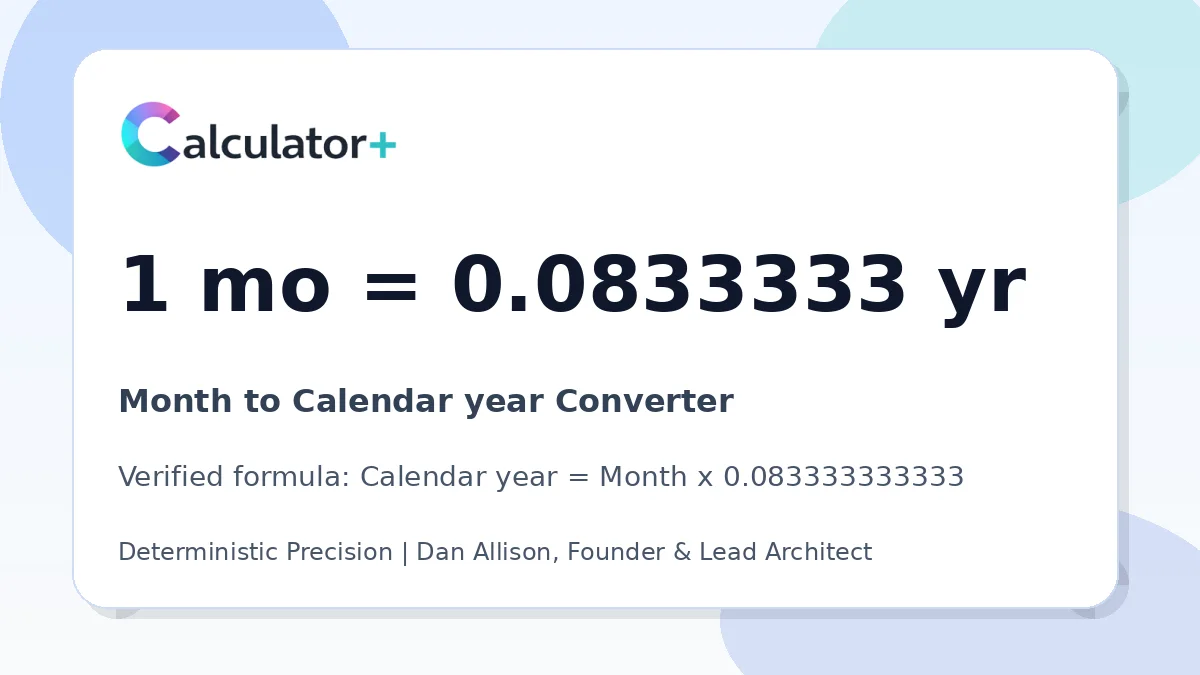 Calculator+

1 mo = 0.0833333 yr

Month to Calendar year Converter

Verified formula: Calendar year = Month x 0.083333333333

Deterministic Precision | Dan Allison, Founder & Lead Architect